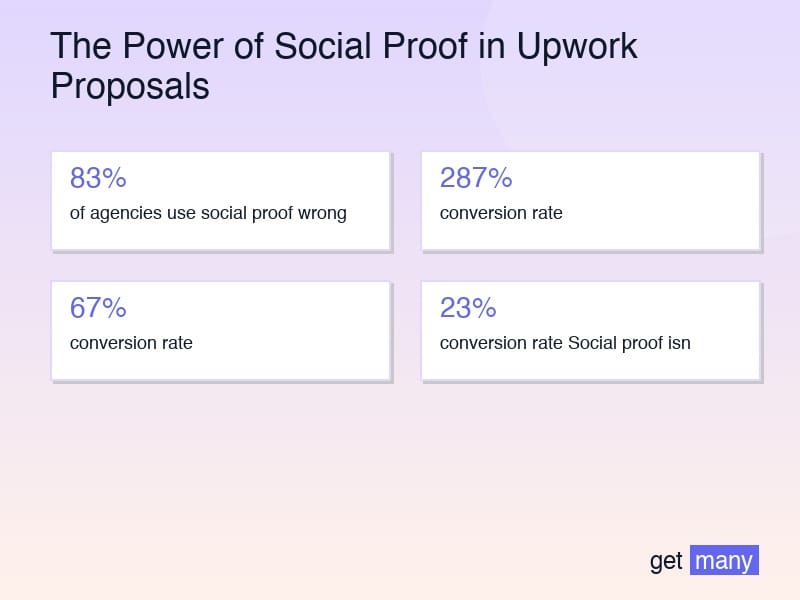 The Power of Social Proof in Upwork Proposals

83%
of agencies use social proof wrong

287%
conversion rate

67%
conversion rate

23%
conversion rate Social proof isn

get many